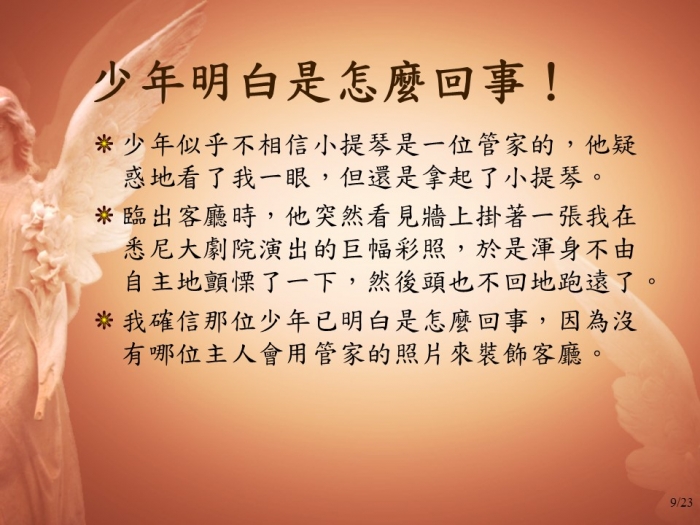 少年明白是怎麼回事！

少年似乎不相信小提琴是一位管家的，他疑惑地看了我一眼，但還是拿起了小提琴。

臨出客廳時，他突然看見牆上掛著一張我在悉尼大劇院演出的巨幅彩照，於是渾身不由自主地顫慄了一下，然後頭也不回地跑遠了。

我確信那位少年已明白是怎麼回事，因為沒有哪位主人會用管家的照片來裝飾客廳。

9/23